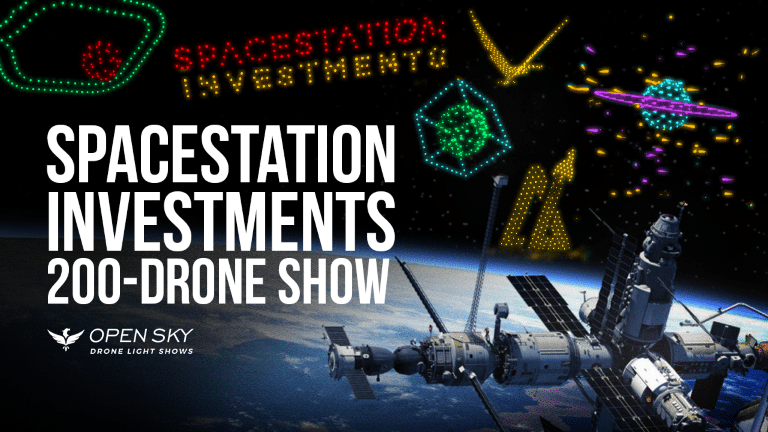 SPACESTATION
INVESTMENTS

SPACESTATION INVESTMENTS 200-DRONE SHOW

OPEN SKY
DRONE LIGHT SHOWS